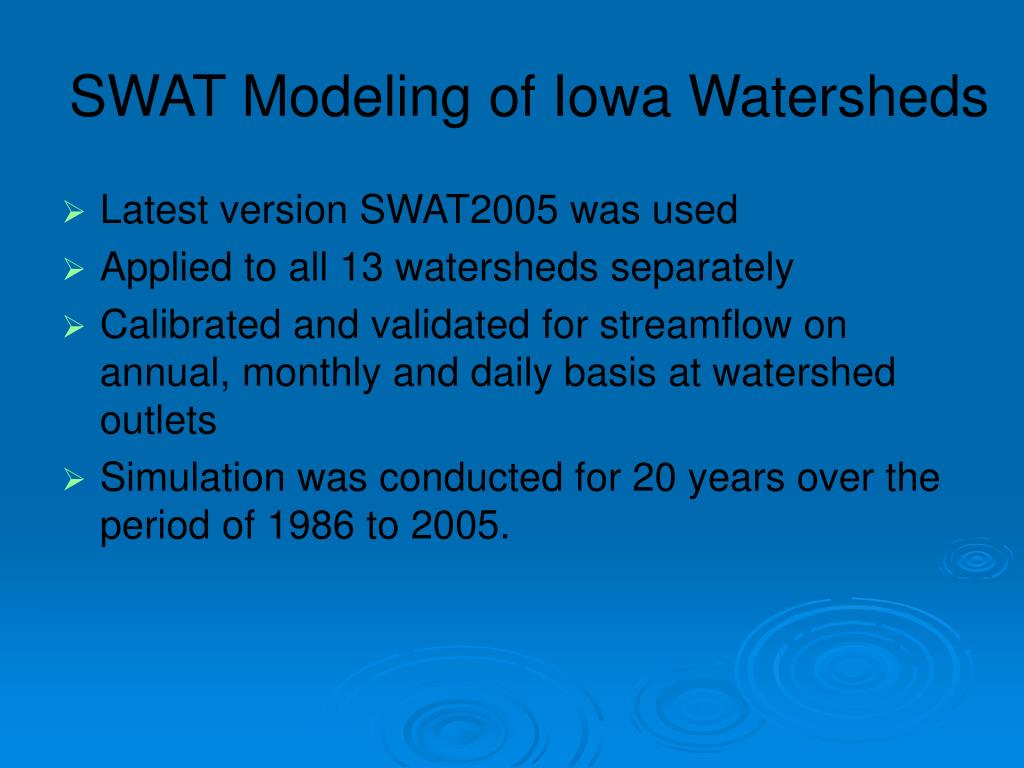 SWAT Modeling of Iowa Watersheds

➢ Latest version SWAT2005 was used
➢ Applied to all 13 watersheds separately
➢ Calibrated and validated for streamflow on annual, monthly and daily basis at watershed outlets
➢ Simulation was conducted for 20 years over the period of 1986 to 2005.